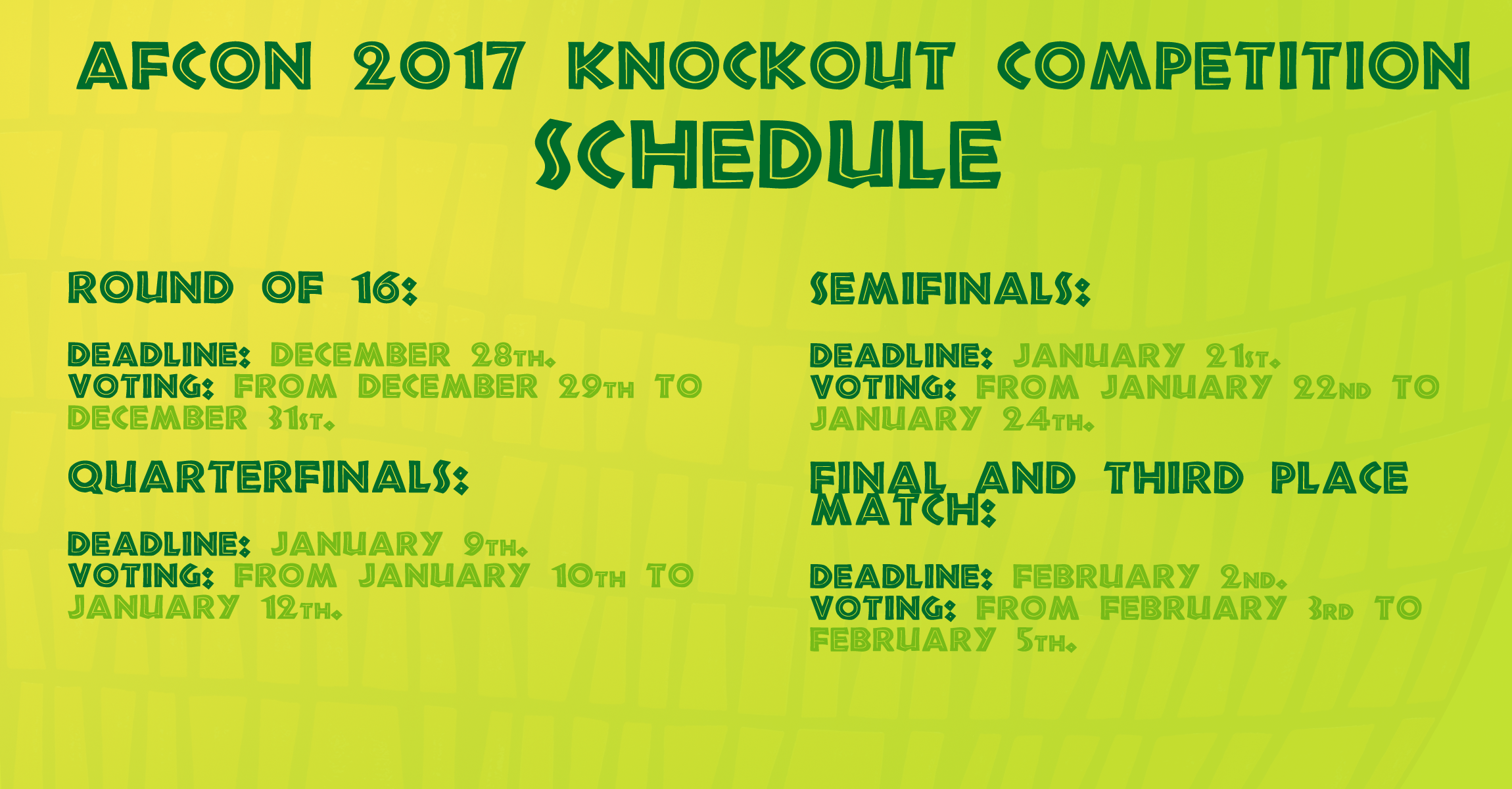 AFCON 2017 KNOCKOUT COMPETITION
SCHEDULE

ROUND OF 16:

DEADLINE: DECEMBER 28TH.
VOTING: FROM DECEMBER 29TH TO DECEMBER 31ST.

QUARTERFINALS:

DEADLINE: JANUARY 9TH.
VOTING: FROM JANUARY 10TH TO JANUARY 12TH.

SEMIFINALS:

DEADLINE: JANUARY 21ST.
VOTING: FROM JANUARY 22ND TO JANUARY 24TH.

FINAL AND THIRD PLACE MATCH:

DEADLINE: FEBRUARY 2ND.
VOTING: FROM FEBRUARY 3RD TO FEBRUARY 5TH.